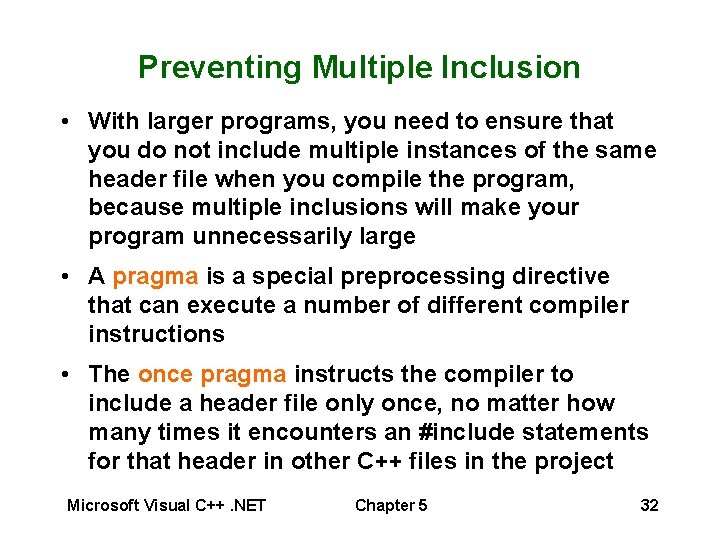 Preventing Multiple Inclusion

• With larger programs, you need to ensure that you do not include multiple instances of the same header file when you compile the program, because multiple inclusions will make your program unnecessarily large

• A pragma is a special preprocessing directive that can execute a number of different compiler instructions

• The once pragma instructs the compiler to include a header file only once, no matter how many times it encounters an #include statements for that header in other C++ files in the project

Microsoft Visual C++ .NET Chapter 5 32